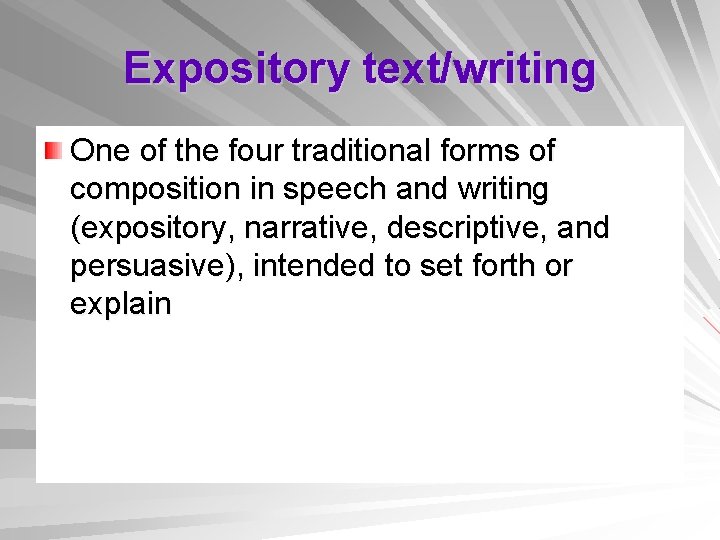 Expository text/writing

One of the four traditional forms of composition in speech and writing (expository, narrative, descriptive, and persuasive), intended to set forth or explain